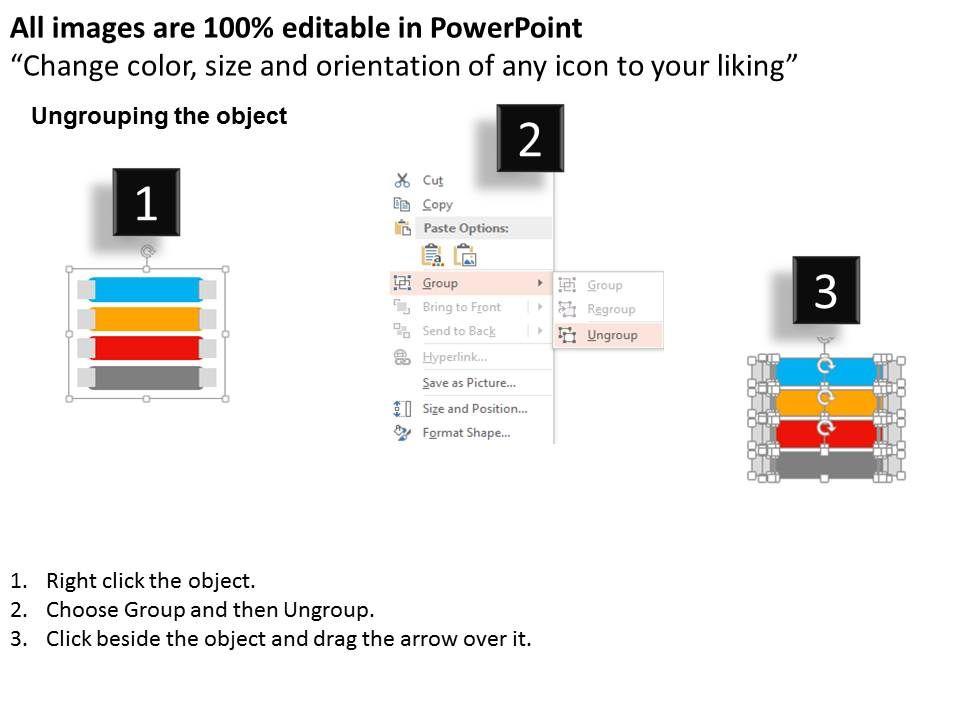 All images are 100% editable in PowerPoint
“Change color, size and orientation of any icon to your liking”

Ungrouping the object

1

2

Cut
Copy
Paste Options:
Group
Bring to Front
Send to Back
Hyperlink...
Save as Picture...
Size and Position...
Format Shape...

Group
Regroup
Ungroup

3

1. Right click the object.
2. Choose Group and then Ungroup.
3. Click beside the object and drag the arrow over it.